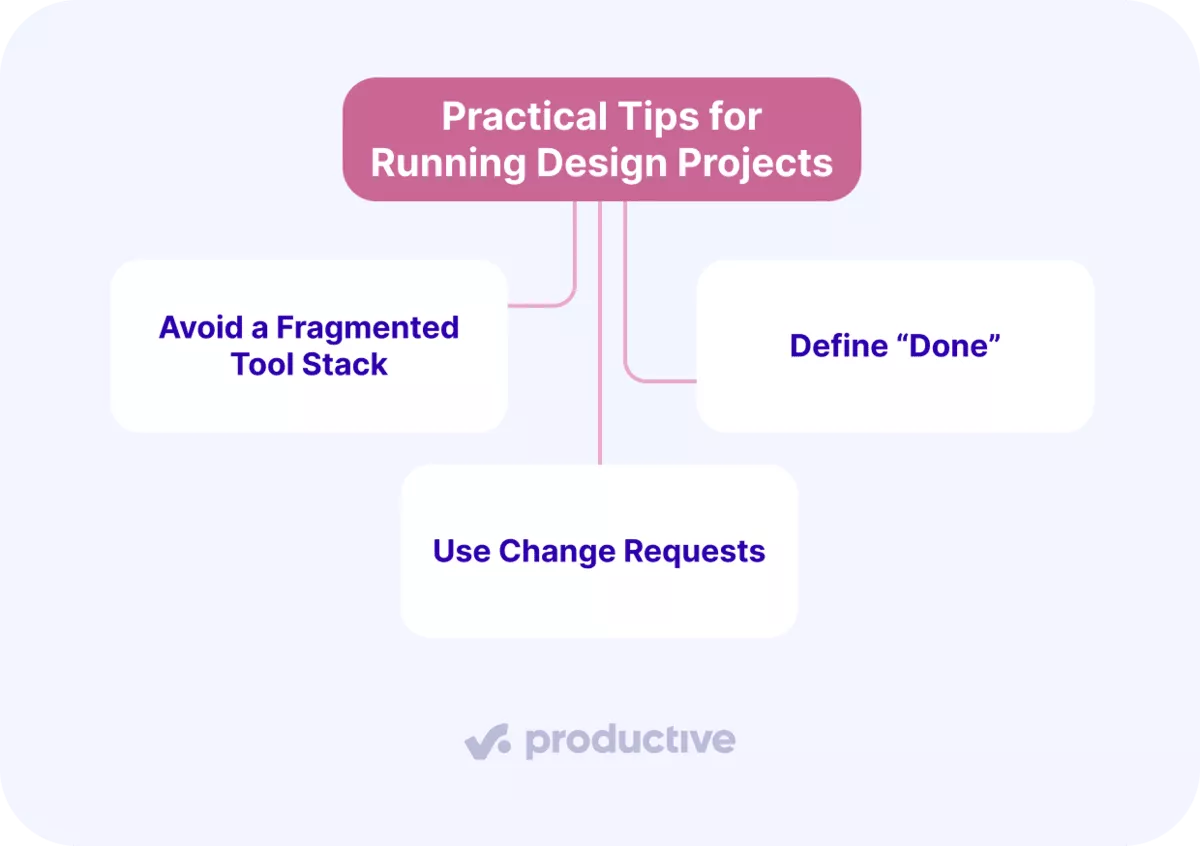 Practical Tips for Running Design Projects

Avoid a Fragmented Tool Stack

Define “Done”

Use Change Requests

productive